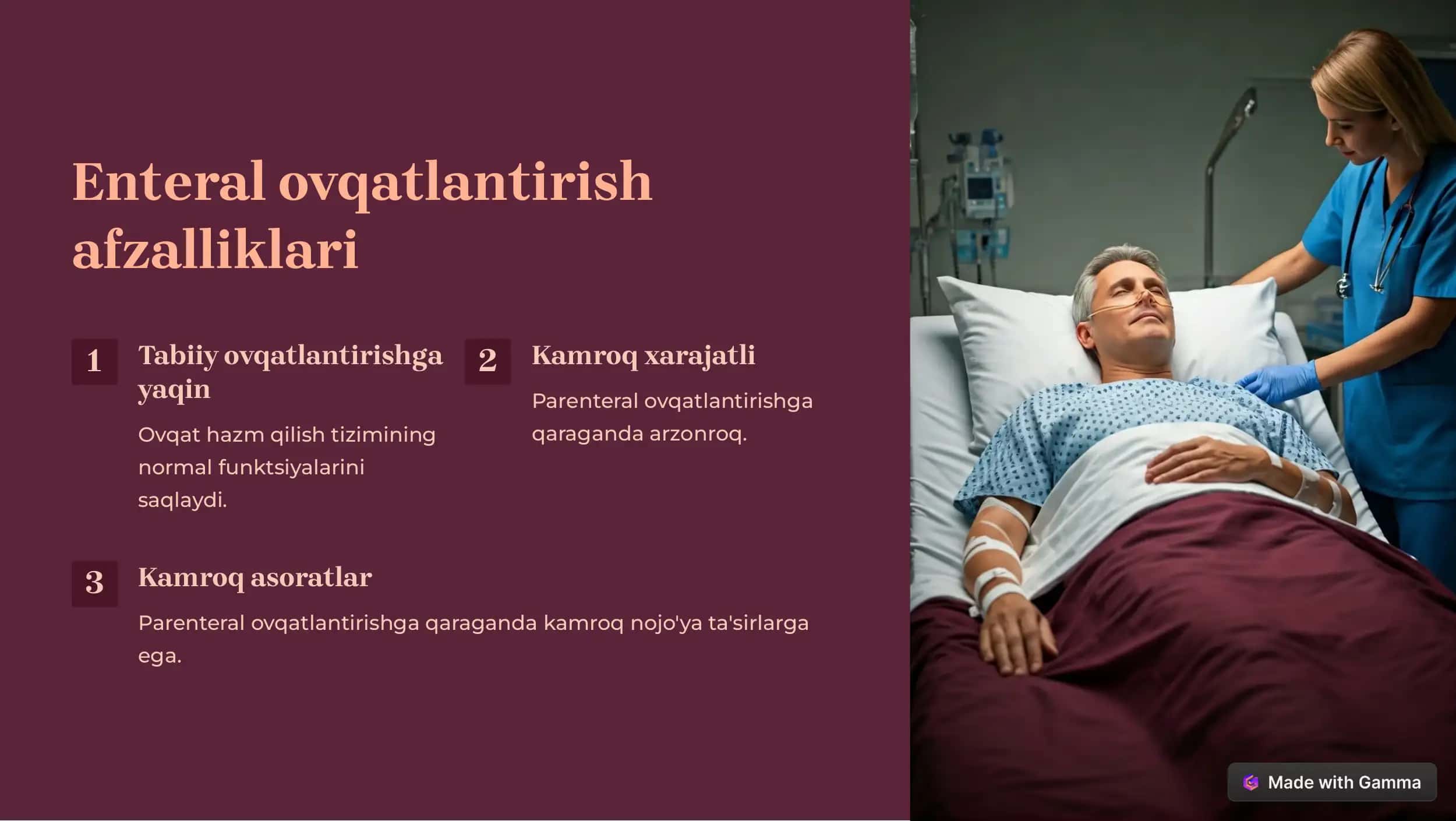 Enteral ovqatlantirish afzalliklari

1

Tabiiy ovqatlantirishga yaqin

Ovqat hazm qilish tizimining normal funktsiyalarini saqlaydi.

2

Kamroq xarajatli

Parenteral ovqatlantirishga qaraganda arzonroq.

3

Kamroq asoratlar

Parenteral ovqatlantirishga qaraganda kamroq nojo'ya ta'sirlarga ega.

Made with Gamma